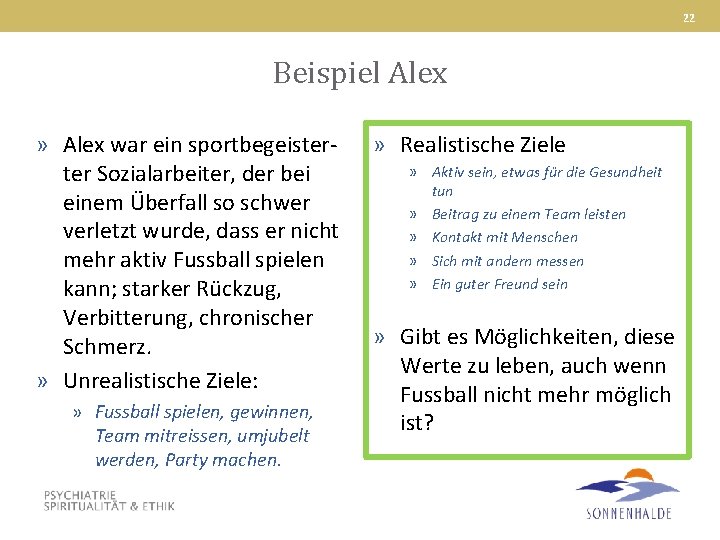 22

Beispiel Alex

» Alex war ein sportbegeisterter Sozialarbeiter, der bei einem Überfall so schwer verletzt wurde, dass er nicht mehr aktiv Fussball spielen kann; starker Rückzug, Verbitterung, chronischer Schmerz.

» Unrealistische Ziele:

» Fussball spielen, gewinnen, Team mitreissen, umjubelt werden, Party machen.

» Realistische Ziele

» Aktiv sein, etwas für die Gesundheit tun

» Beitrag zu einem Team leisten

» Kontakt mit Menschen

» Sich mit andern messen

» Ein guter Freund sein

» Gibt es Möglichkeiten, diese Werte zu leben, auch wenn Fussball nicht mehr möglich ist?

PSYCHIATRIE
SPIRITUALITÄT & ETHIK

SONNENHALDE